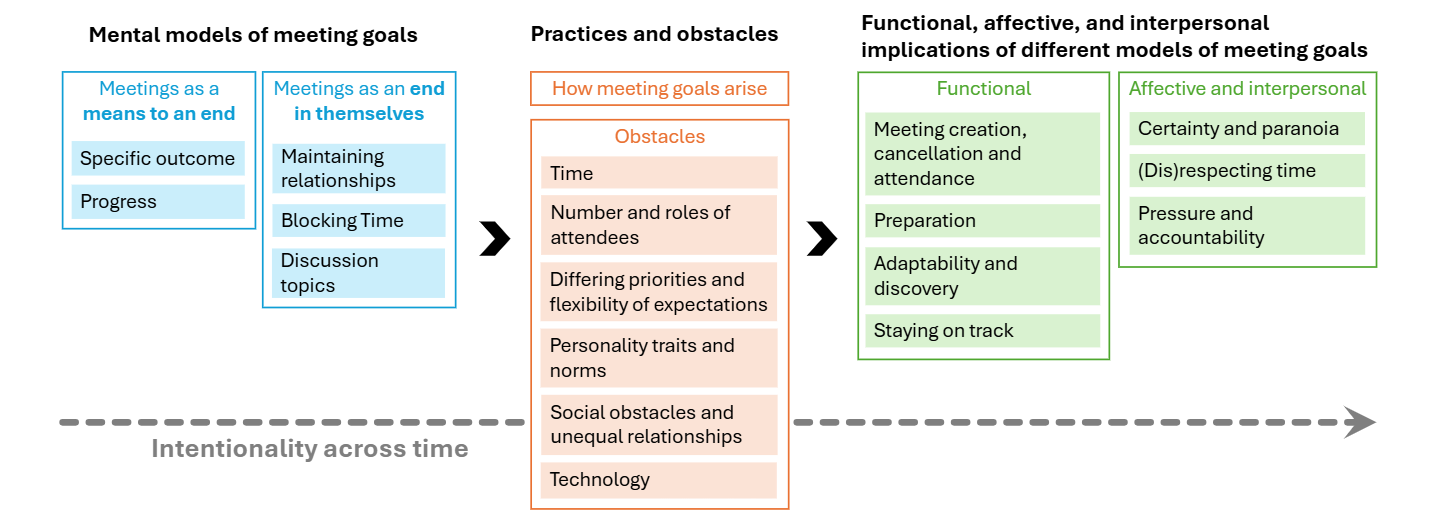 Mental models of meeting goals

Meetings as a means to an end

Specific outcome

Progress

Meetings as an end in themselves

Maintaining relationships

Blocking Time

Discussion topics

Practices and obstacles

How meeting goals arise

Obstacles

Time

Number and roles of attendees

Differing priorities and flexibility of expectations

Personality traits and norms

Social obstacles and unequal relationships

Technology

Functional, affective, and interpersonal implications of different models of meeting goals

Functional

Meeting creation, cancellation and attendance

Preparation

Adaptability and discovery

Staying on track

Affective and interpersonal

Certainty and paranoia

(Dis)respecting time

Pressure and accountability

Intentionality across time